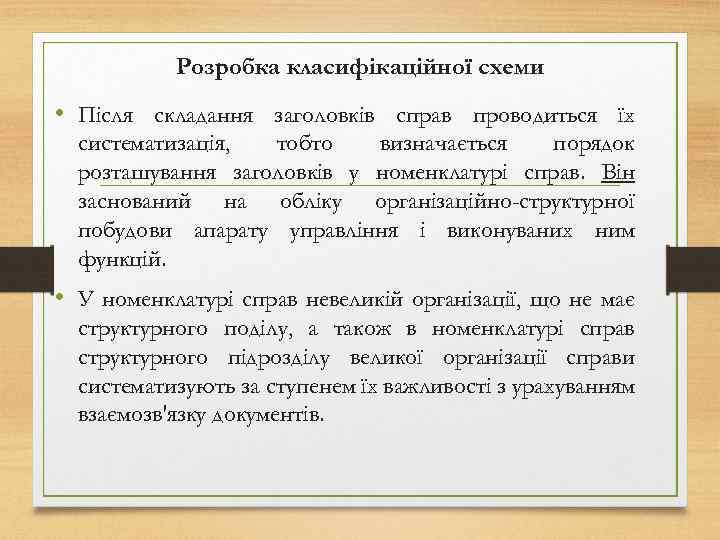 Розробка класифікаційної схеми

• Після складання заголовків справ проводиться їх систематизація, тобто визначається порядок розташування заголовків у номенклатурі справ. Він заснований на обліку організаційно-структурної побудови апарату управління і виконуваних ним функцій.

• У номенклатурі справ невеликій організації, що не має структурного поділу, а також в номенклатурі справ структурного підрозділу великої організації справи систематизують за ступенем їх важливості з урахуванням взаємозв'язку документів.